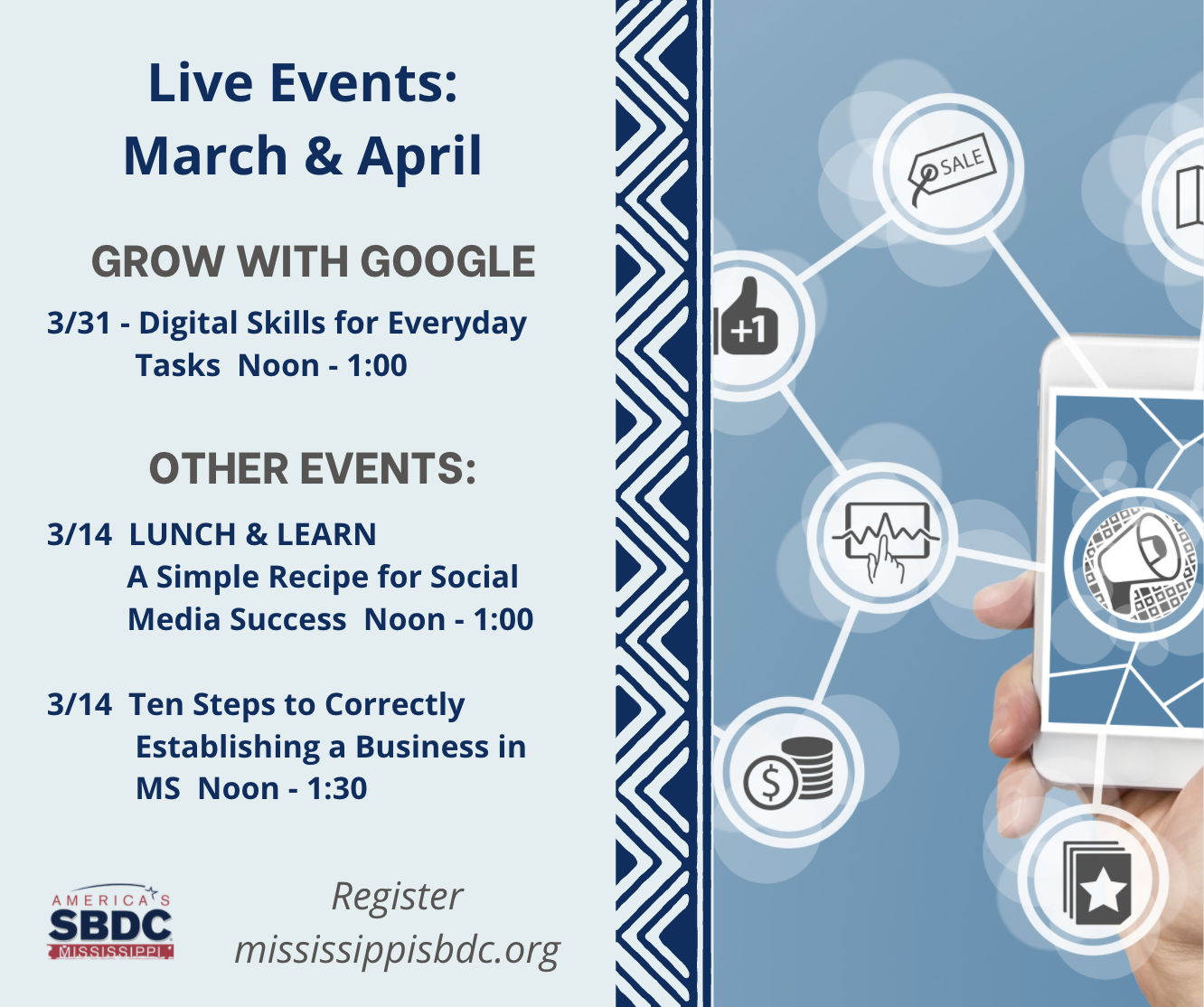 Live Events: March & April

GROW WITH GOOGLE

3/31 - Digital Skills for Everyday Tasks Noon - 1:00

OTHER EVENTS:

3/14 LUNCH & LEARN A Simple Recipe for Social Media Success Noon - 1:00

3/14 Ten Steps to Correctly Establishing a Business in MS Noon - 1:30

AMERICA'S SBDC MISSISSIPPI

Register mississippisbdc.org

SALE

+1

$